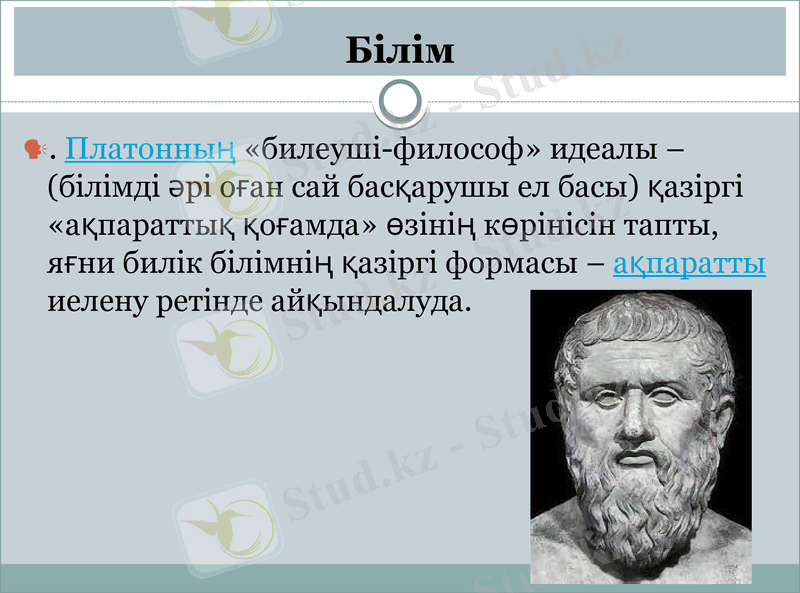 Білім

. Платонның «билеуші-философ» идеалы – (білімді әрі оған сай басқарушы ел басы) қазіргі «ақпараттық қоғамда» өзінің көрінісін тапты, яғни билік білімнің қазіргі формасы – ақпаратты иелену ретінде айқындалуда.

Stud.kz - Stud.kz